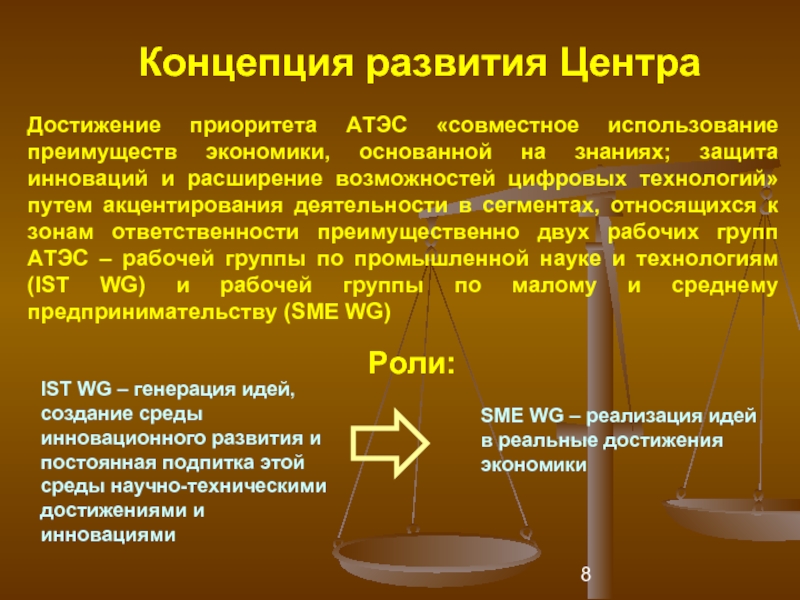 Концепция развития Центра

Достижение приоритета АТЭС «совместное использование преимуществ экономики, основанной на знаниях; защита инноваций и расширение возможностей цифровых технологий» путем акцентирования деятельности в сегментах, относящихся к зонам ответственности преимущественно двух рабочих групп АТЭС – рабочей группы по промышленной науке и технологиям (IST WG) и рабочей группы по малому и среднему предпринимательству (SME WG)

Роли:

IST WG – генерация идей, создание среды инновационного развития и постоянная подпитка этой среды научно-техническими достижениями и инновациями

SME WG – реализация идей в реальные достижения экономики

8